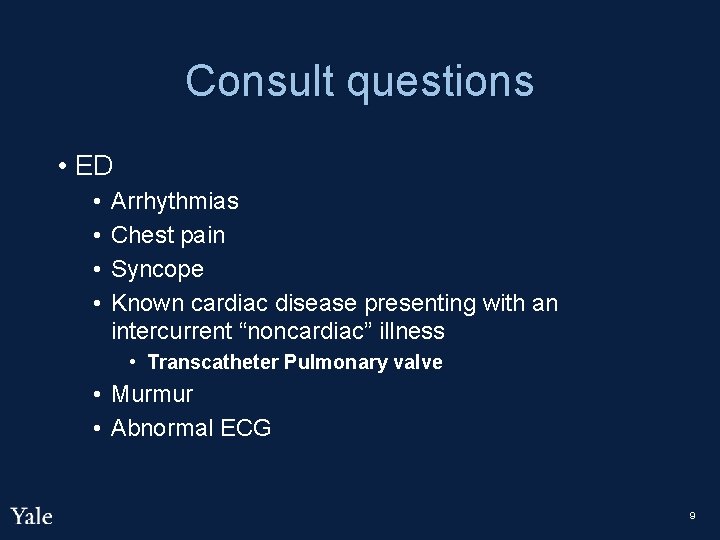 Consult questions

• ED
  • Arrhythmias
  • Chest pain
  • Syncope
  • Known cardiac disease presenting with an intercurrent “noncardiac” illness
    • Transcatheter Pulmonary valve
  • Murmur
  • Abnormal ECG

Yale

9